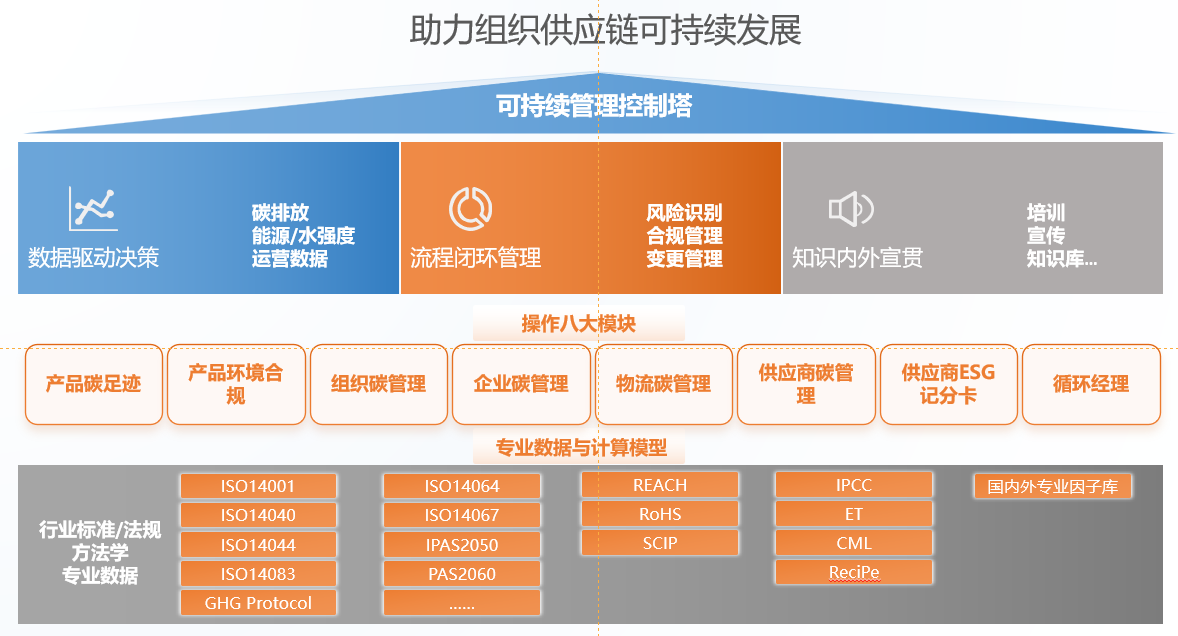 助力组织供应链可持续发展

可持续管理控制塔

数据驱动决策

碳排放
能源/水强度
运营数据

流程闭环管理

风险识别
合规管理
变更管理

知识内外宣贯

培训
宣传
知识库...

操作八大模块

产品碳足迹

产品环境合规

组织碳管理

企业碳管理

物流碳管理

供应商碳管理

供应商ESG记分卡

循环经理

专业数据与计算模型

行业标准/法规
方法学
专业数据

ISO14001
ISO14040
ISO14044
ISO14083
GHG Protocol

ISO14064
ISO14067
IPAS2050
PAS2060
......

REACH
RoHS
SCIP

IPCC
ET
CML
ReciPe

国内外专业因子库